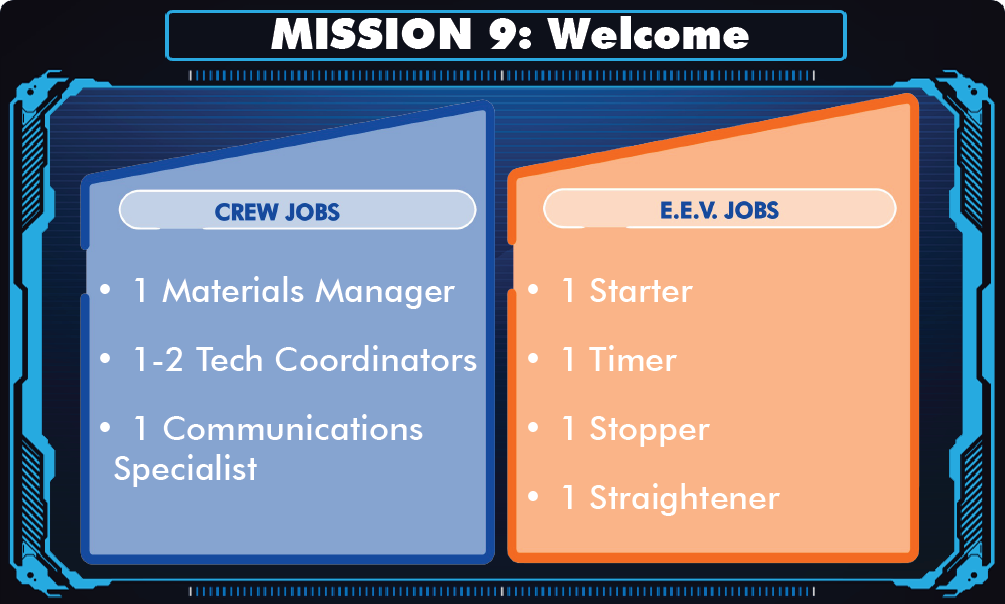 MISSION 9: Welcome

CREW JOBS

• 1 Materials Manager
• 1-2 Tech Coordinators
• 1 Communications Specialist

E.E.V. JOBS

• 1 Starter
• 1 Timer
• 1 Stopper
• 1 Straightener